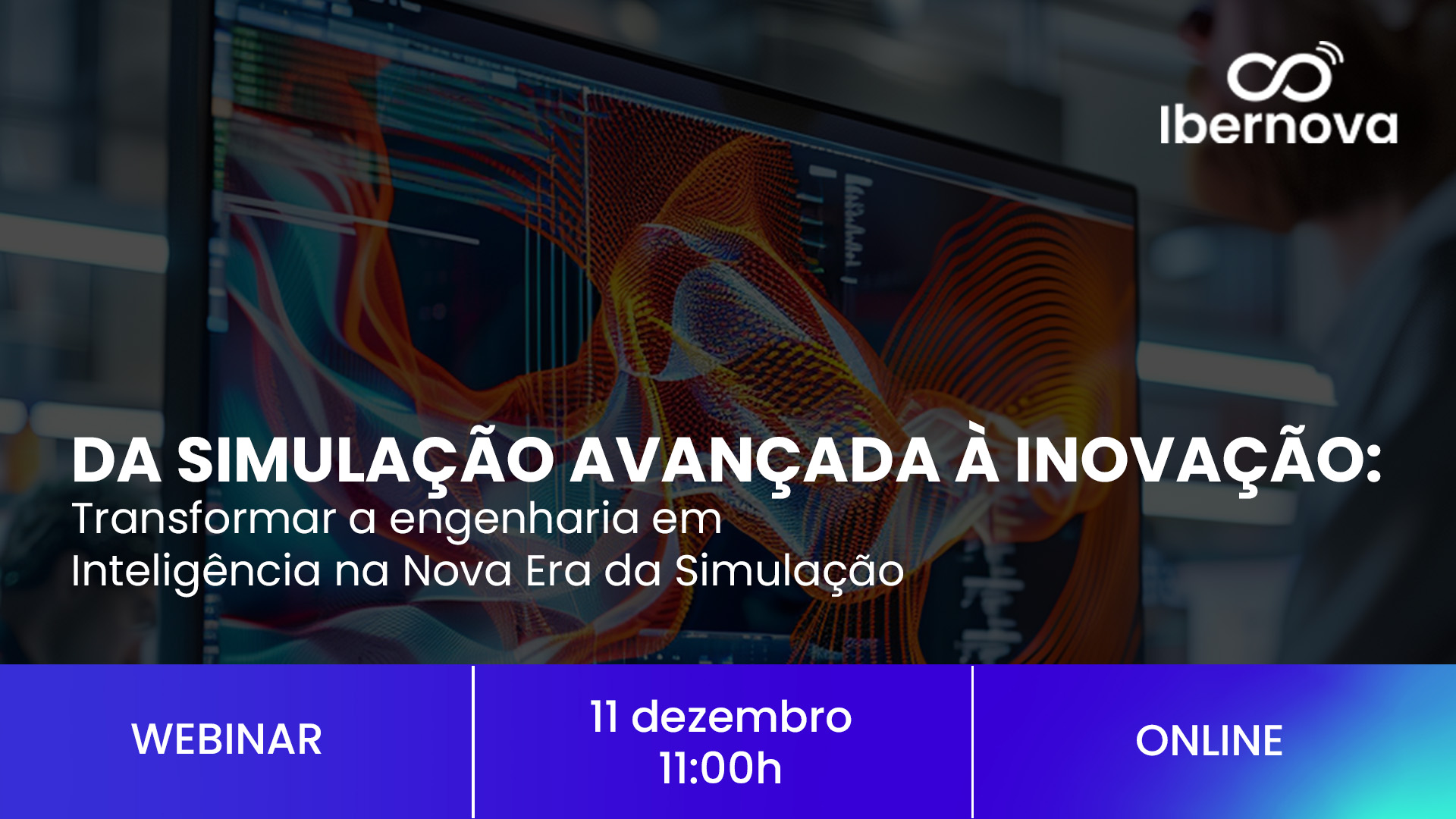 Ibernova

DA SIMULAÇÃO AVANÇADA À INOVAÇÃO:
Transformar a engenharia em Inteligência na Nova Era da Simulação

WEBINAR

11 dezembro
11:00h

ONLINE